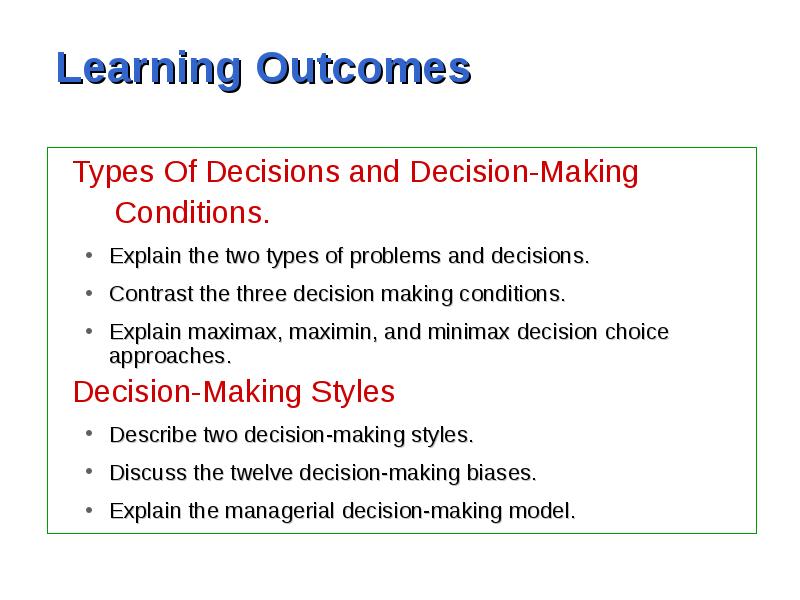 Learning Outcomes

Types Of Decisions and Decision-Making Conditions.

• Explain the two types of problems and decisions.
• Contrast the three decision making conditions.
• Explain maximax, maximin, and minimax decision choice approaches.

Decision-Making Styles

• Describe two decision-making styles.
• Discuss the twelve decision-making biases.
• Explain the managerial decision-making model.